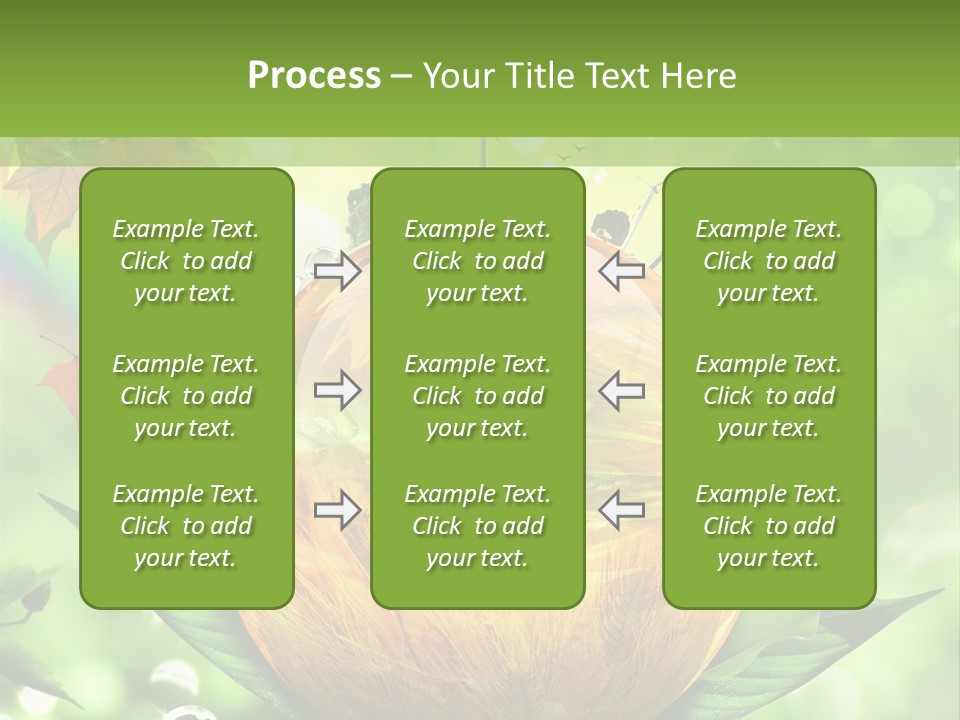 Process – Your Title Text Here

Example Text. Click to add your text.

Example Text. Click to add your text.

Example Text. Click to add your text.

Example Text. Click to add your text.

Example Text. Click to add your text.

Example Text. Click to add your text.

Example Text. Click to add your text.

Example Text. Click to add your text.

Example Text. Click to add your text.